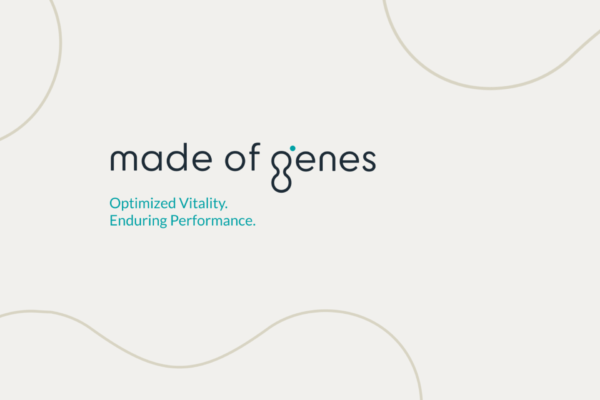 made of genes

Optimized Vitality.
Enduring Performance.